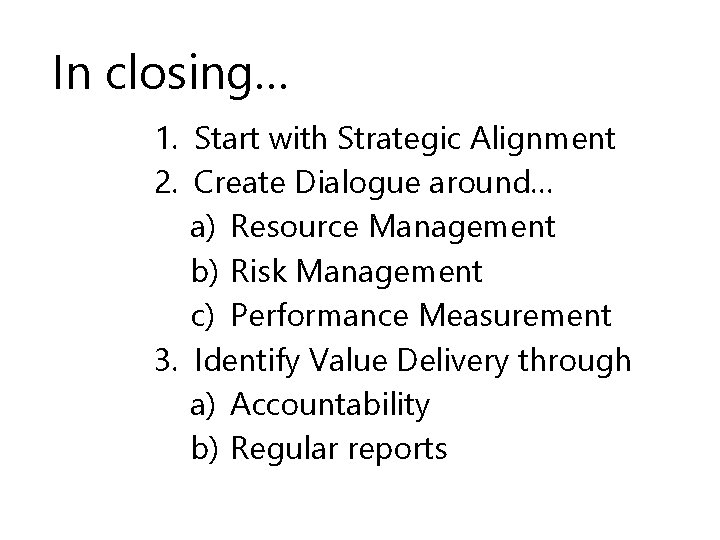 In closing…

1. Start with Strategic Alignment
2. Create Dialogue around…
a) Resource Management
b) Risk Management
c) Performance Measurement
3. Identify Value Delivery through
a) Accountability
b) Regular reports